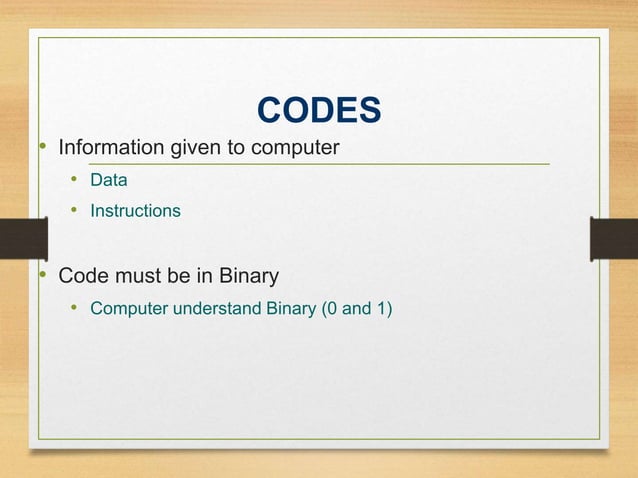 CODES

• Information given to computer
  • Data
  • Instructions

• Code must be in Binary
  • Computer understand Binary (0 and 1)